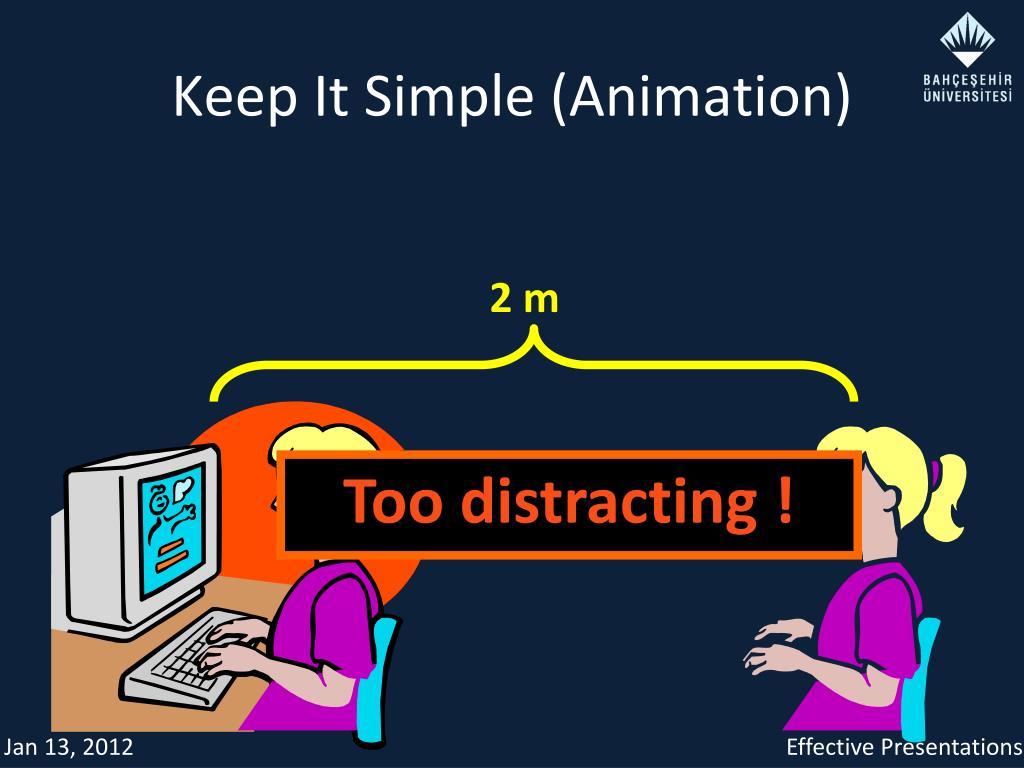 Keep It Simple (Animation)

BAHÇEŞEHİR ÜNİVERSİTESİ

2 m

Too distracting !

Jan 13, 2012

Effective Presentations